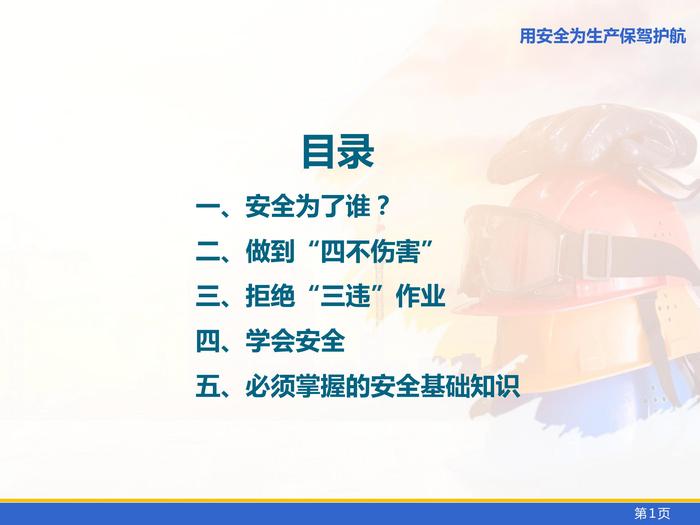 用安全为生产保驾护航

目录

一、安全为了谁？

二、做到“四不伤害”

三、拒绝“三违”作业

四、学会安全

五、必须掌握的安全基础知识

第1页